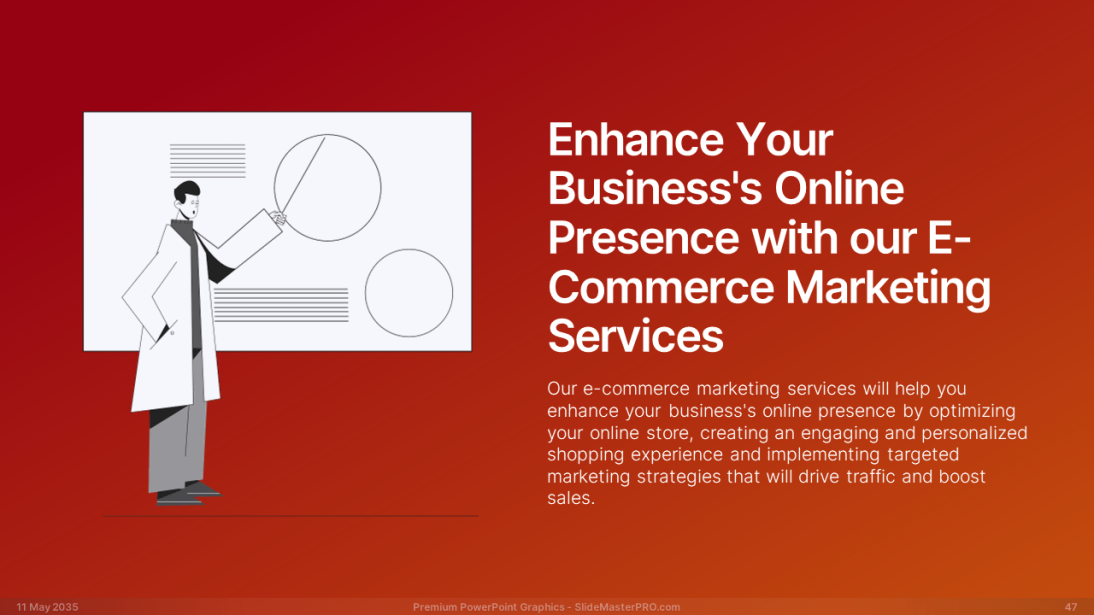 Enhance Your Business's Online Presence with our E-Commerce Marketing Services

Our e-commerce marketing services will help you enhance your business's online presence by optimizing your online store, creating an engaging and personalized shopping experience and implementing targeted marketing strategies that will drive traffic and boost sales.

11 May 2035

Premium PowerPoint Graphics - SlideMasterPRO.com

47